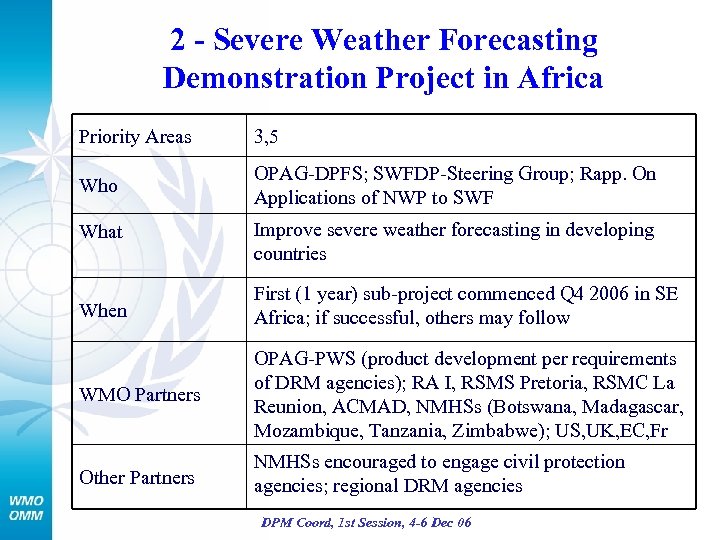 2 - Severe Weather Forecasting Demonstration Project in Africa

| Priority Areas | 3,5 |
|---|---|
| Who | OPAG-DPFS; SWFDP-Steering Group; Rapp. On Applications of NWP to SWF |
| What | Improve severe weather forecasting in developing countries |
| When | First (1 year) sub-project commenced Q4 2006 in SE Africa; if successful, others may follow |
| WMO Partners | OPAG-PWS (product development per requirements of DRM agencies); RA I, RSMS Pretoria, RSMC La Reunion, ACMAD, NMHSs (Botswana, Madagascar, Mozambique, Tanzania, Zimbabwe); US,UK,EC,Fr |
| Other Partners | NMHSs encouraged to engage civil protection agencies; regional DRM agencies |

WMO
OMM

DPM Coord, 1st Session, 4-6 Dec 06